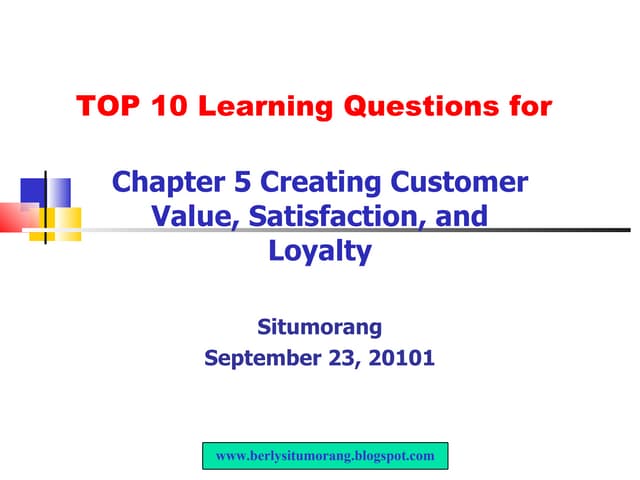 TOP 10 Learning Questions for

Chapter 5 Creating Customer Value, Satisfaction, and Loyalty

Situmorang
September 23, 20101

www.berlysitumorang.blogspot.com